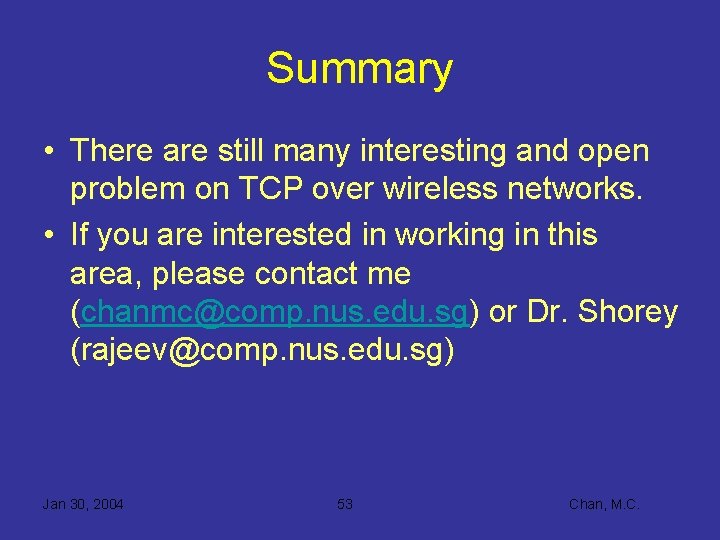 Summary

• There are still many interesting and open problem on TCP over wireless networks.
• If you are interested in working in this area, please contact me (chanmc@comp.nus.edu.sg) or Dr. Shorey (rajeev@comp.nus.edu.sg)

Jan 30, 2004

53

Chan, M.C.